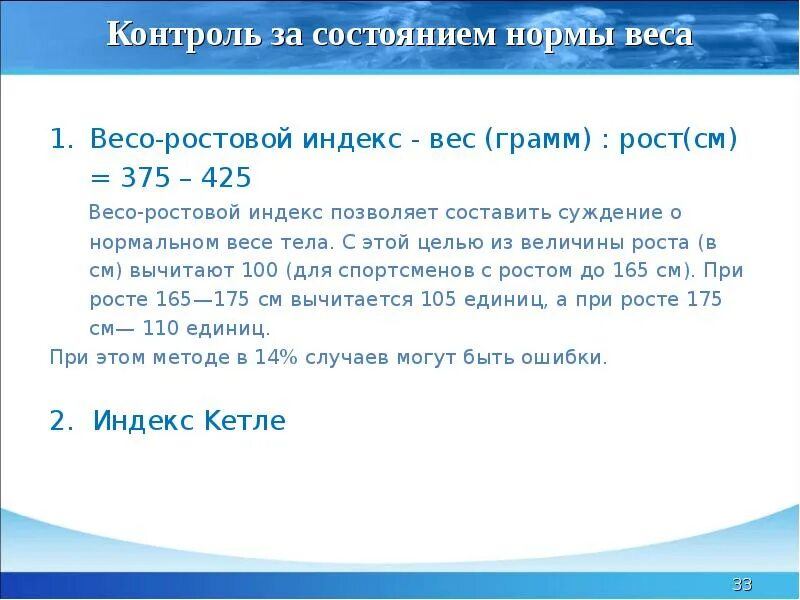 Контроль за состоянием нормы веса

1. Весо-ростовой индекс - вес (грамм) : рост(см) = 375 – 425

Весо-ростовой индекс позволяет составить суждение о нормальном весе тела. С этой целью из величины роста (в см) вычитают 100 (для спортсменов с ростом до 165 см). При росте 165—175 см вычитается 105 единиц, а при росте 175 см— 110 единиц.

При этом методе в 14% случаев могут быть ошибки.

2. Индекс Кетле

33